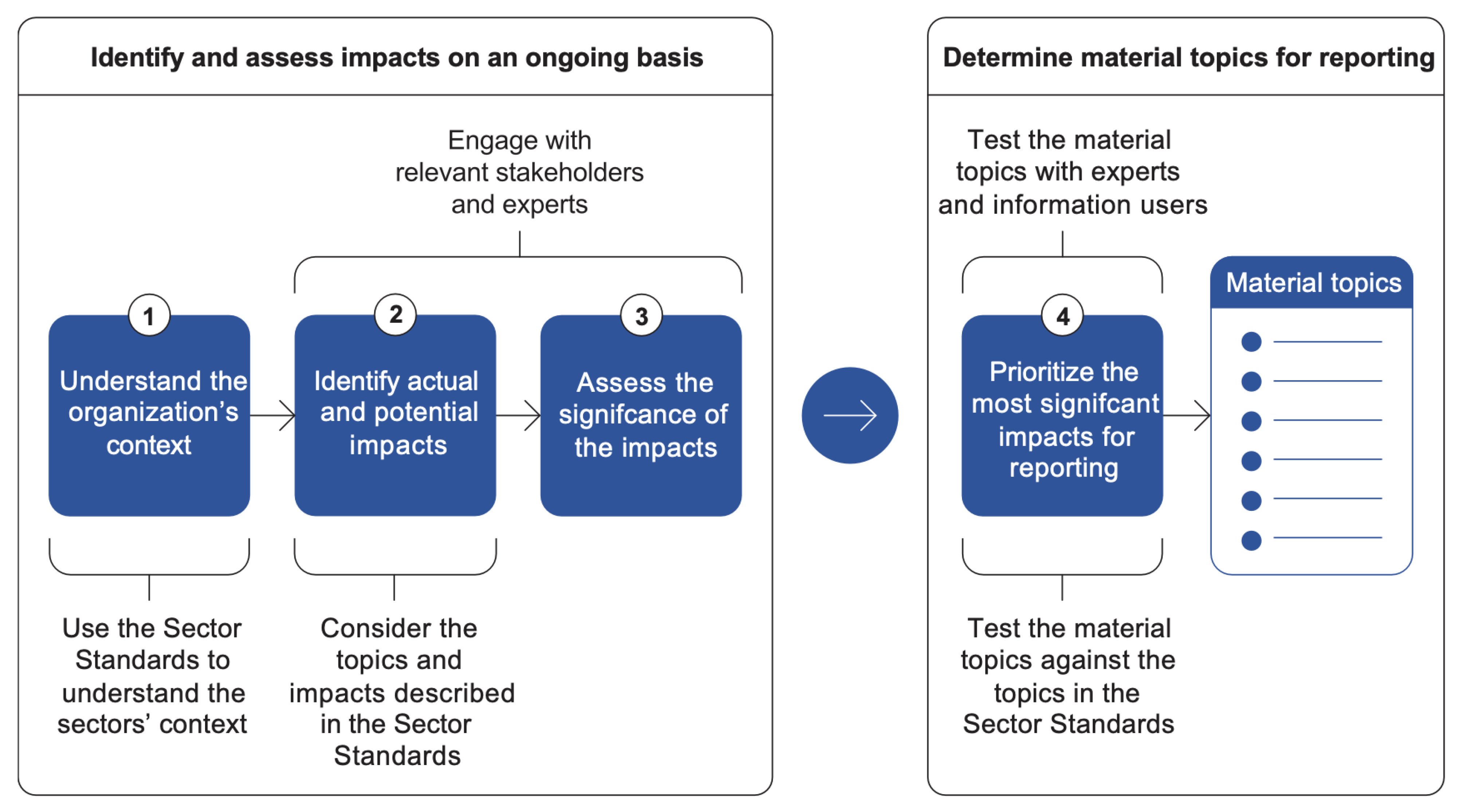 Identify and assess impacts on an ongoing basis

Engage with relevant stakeholders and experts

1
Understand the organization's context

2
Identify actual and potential impacts

3
Assess the signifcance of the impacts

Use the Sector Standards to understand the sectors' context

Consider the topics and impacts described in the Sector Standards

Determine material topics for reporting

Test the material topics with experts and information users

4
Prioritize the most signifcant impacts for reporting

Material topics

Test the material topics against the topics in the Sector Standards